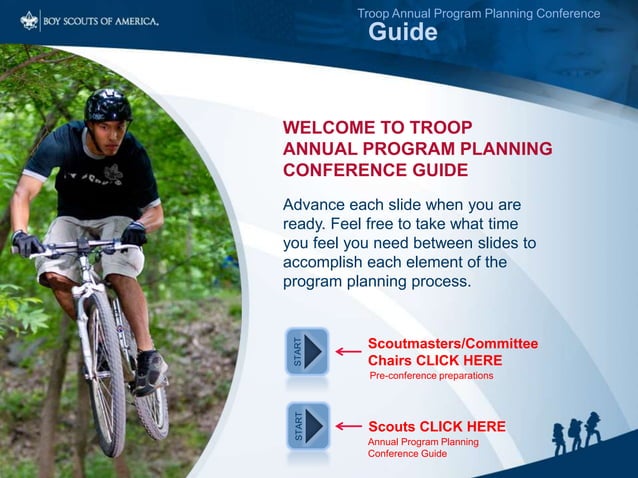 BOY SCOUTS OF AMERICA.

Troop Annual Program Planning Conference
Guide

WELCOME TO TROOP ANNUAL PROGRAM PLANNING CONFERENCE GUIDE

Advance each slide when you are ready. Feel free to take what time you feel you need between slides to accomplish each element of the program planning process.

START

Scoutmasters/Committee Chairs CLICK HERE
Pre-conference preparations

START

Scouts CLICK HERE
Annual Program Planning Conference Guide